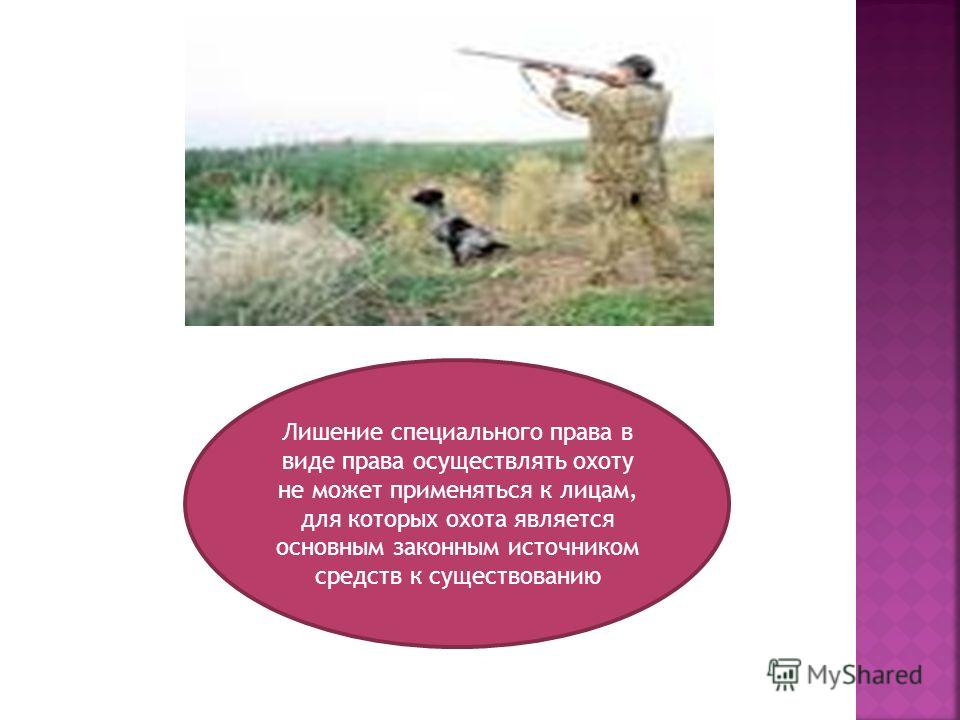 Лишение специального права в виде права осуществлять охоту не может применяться к лицам, для которых охота является основным законным источником средств к существованию

MyShared